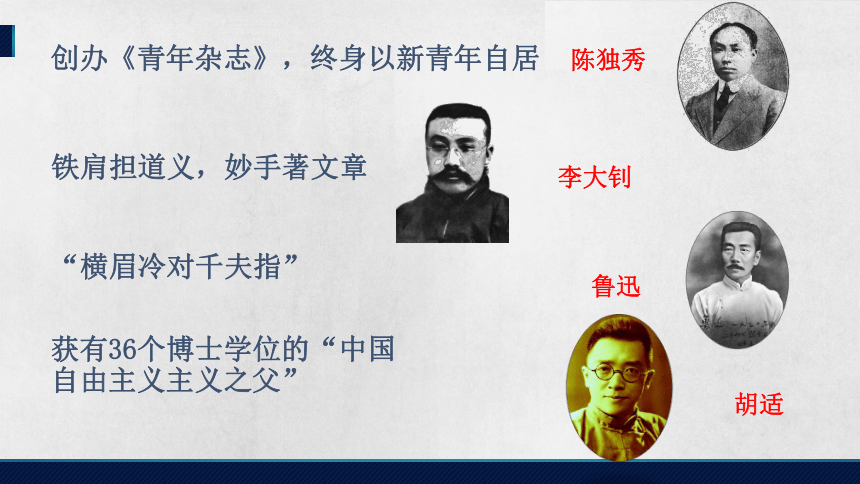 创办《青年杂志》，终身以新青年自居

陈独秀

铁肩担道义，妙手著文章

李大钊

“横眉冷对千夫指”

鲁迅

获有36个博士学位的“中国自由主义主义之父”

胡适